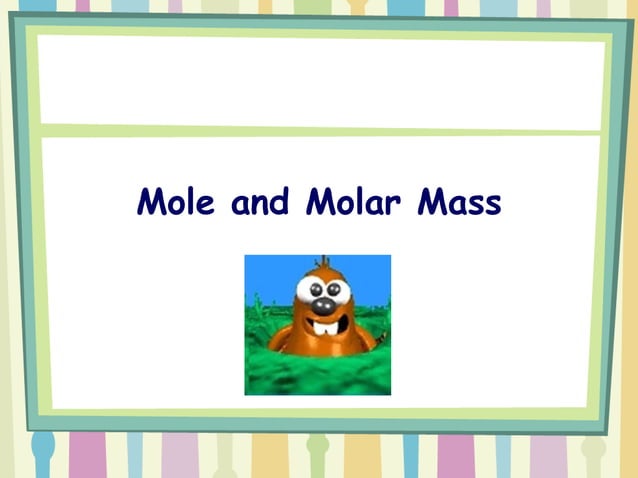 Mole and Molar Mass